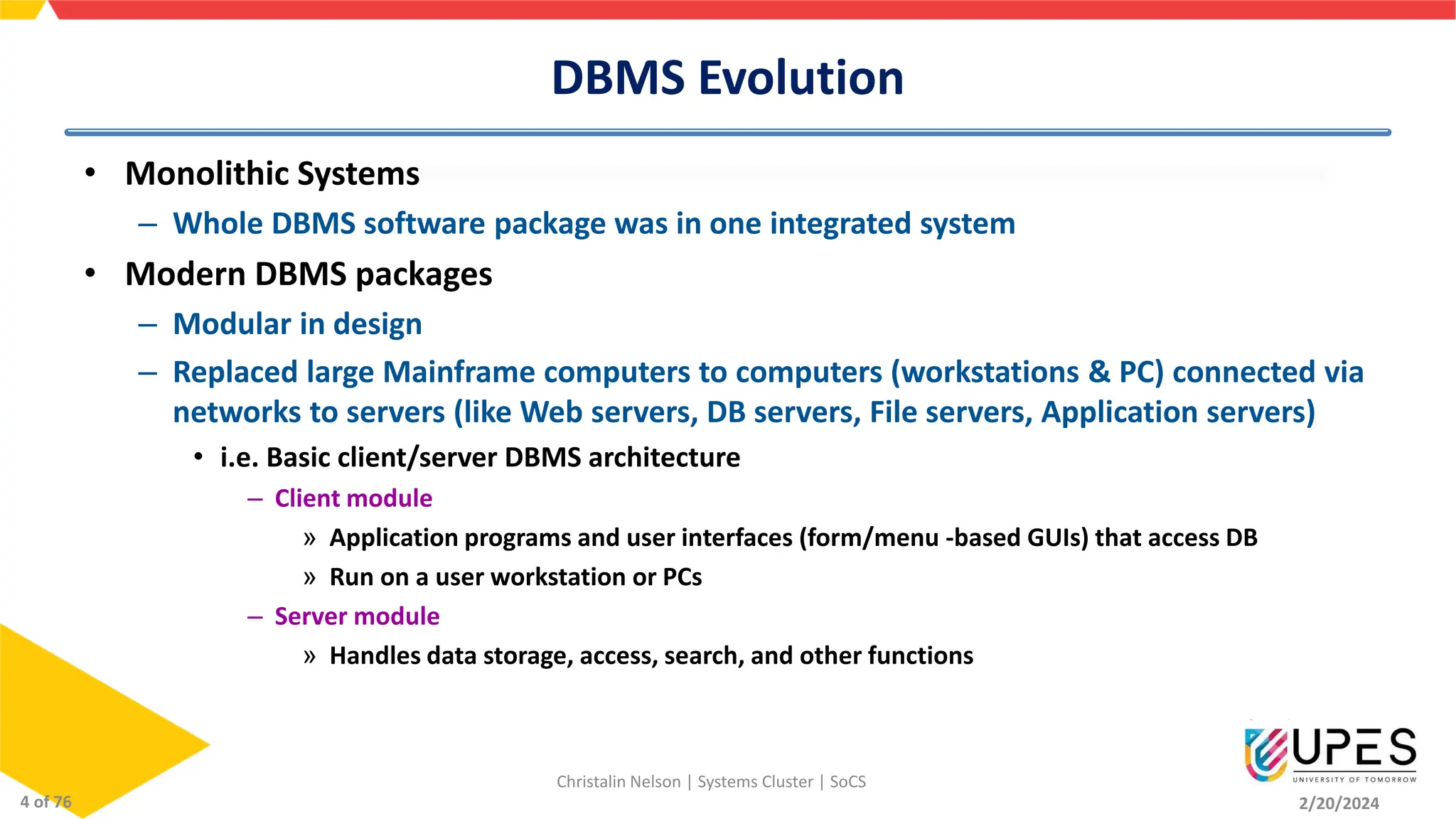 DBMS Evolution

• Monolithic Systems
– Whole DBMS software package was in one integrated system
• Modern DBMS packages
– Modular in design
– Replaced large Mainframe computers to computers (workstations & PC) connected via networks to servers (like Web servers, DB servers, File servers, Application servers)
• i.e. Basic client/server DBMS architecture
– Client module
» Application programs and user interfaces (form/menu -based GUIs) that access DB
» Run on a user workstation or PCs
– Server module
» Handles data storage, access, search, and other functions

4 of 76
Christalin Nelson | Systems Cluster | SoCS
UPES
UNIVERSITY OF TOMORROW
2/20/2024